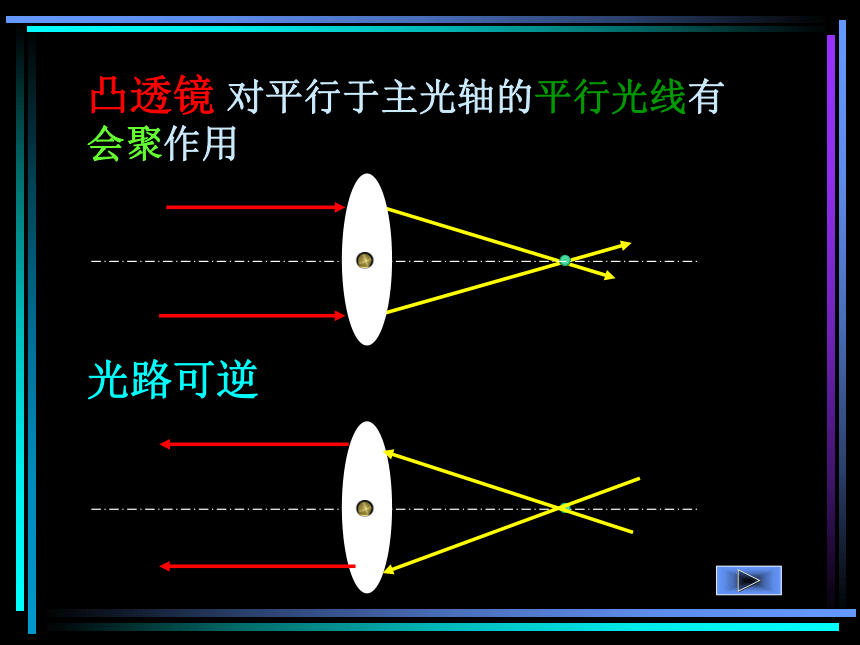 凸透镜 对平行于主光轴的平行光线有会聚作用

光路可逆